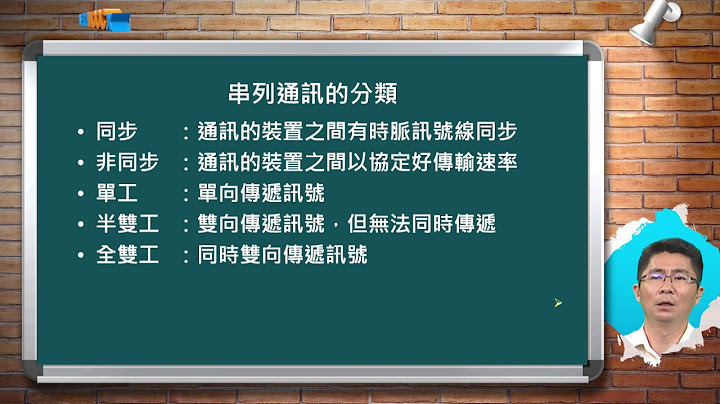 串列通訊的分類

• 同步　：通訊的裝置之間有時脈訊號線同步
• 非同步　：通訊的裝置之間以協定好傳輸速率
• 單工　：單向傳遞訊號
• 半雙工　：雙向傳遞訊號，但無法同時傳遞
• 全雙工　：同時雙向傳遞訊號